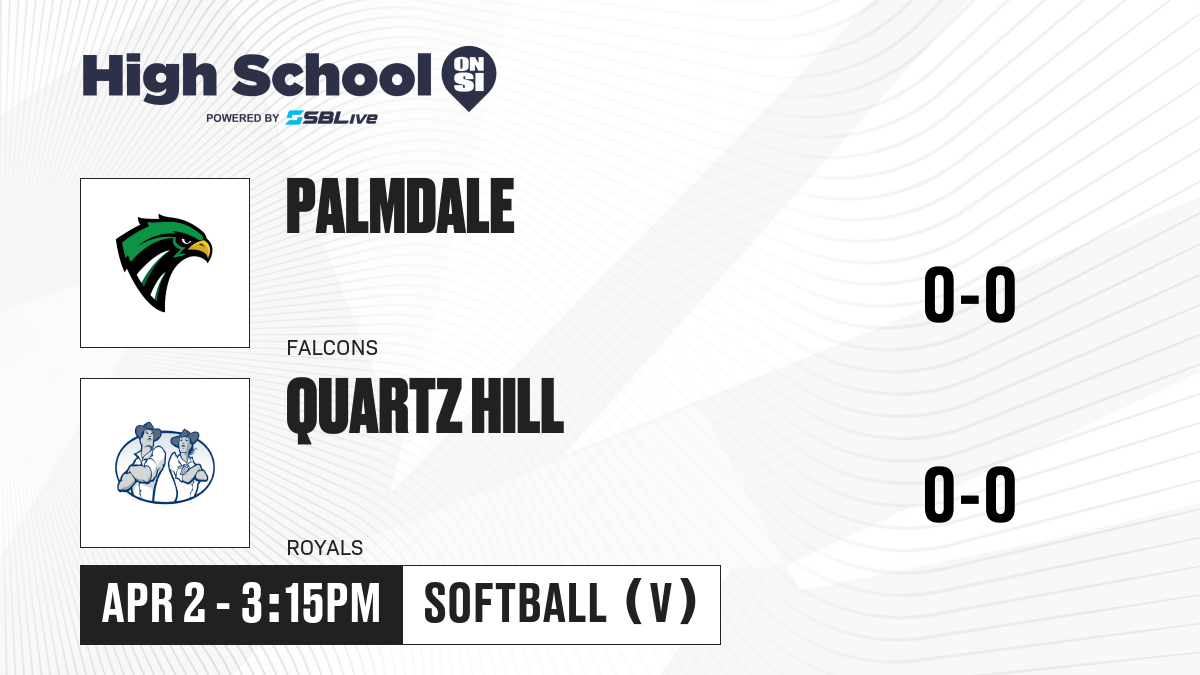 High School ON SI
POWERED BY SBLive

PALMDALE
FALCONS
0-0

QUARTZ HILL
ROYALS
0-0

APR 2 - 3:15PM
SOFTBALL (V)